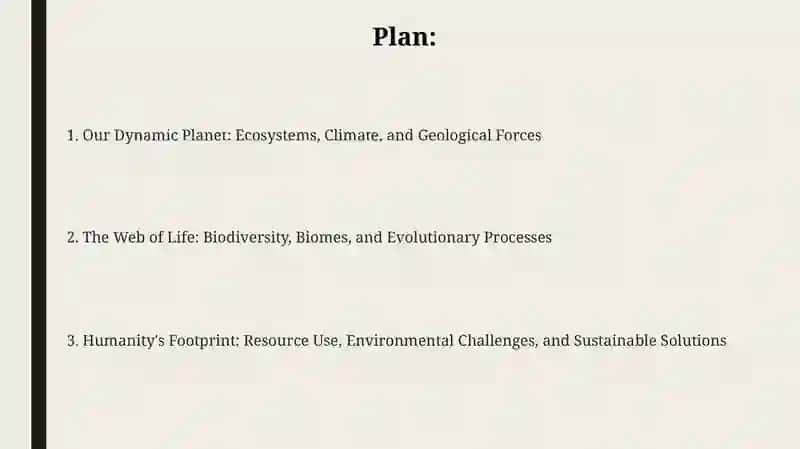 Plan:

1. Our Dynamic Planet: Ecosystems, Climate, and Geological Forces

2. The Web of Life: Biodiversity, Biomes, and Evolutionary Processes

3. Humanity's Footprint: Resource Use, Environmental Challenges, and Sustainable Solutions